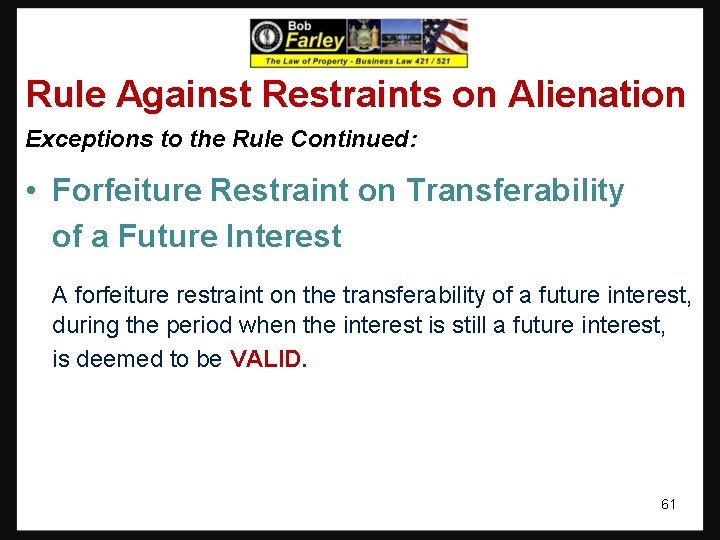 Bob Farley
The Law of Property - Business Law 421 / 521

Rule Against Restraints on Alienation

Exceptions to the Rule Continued:

• Forfeiture Restraint on Transferability of a Future Interest

A forfeiture restraint on the transferability of a future interest, during the period when the interest is still a future interest, is deemed to be VALID.

61